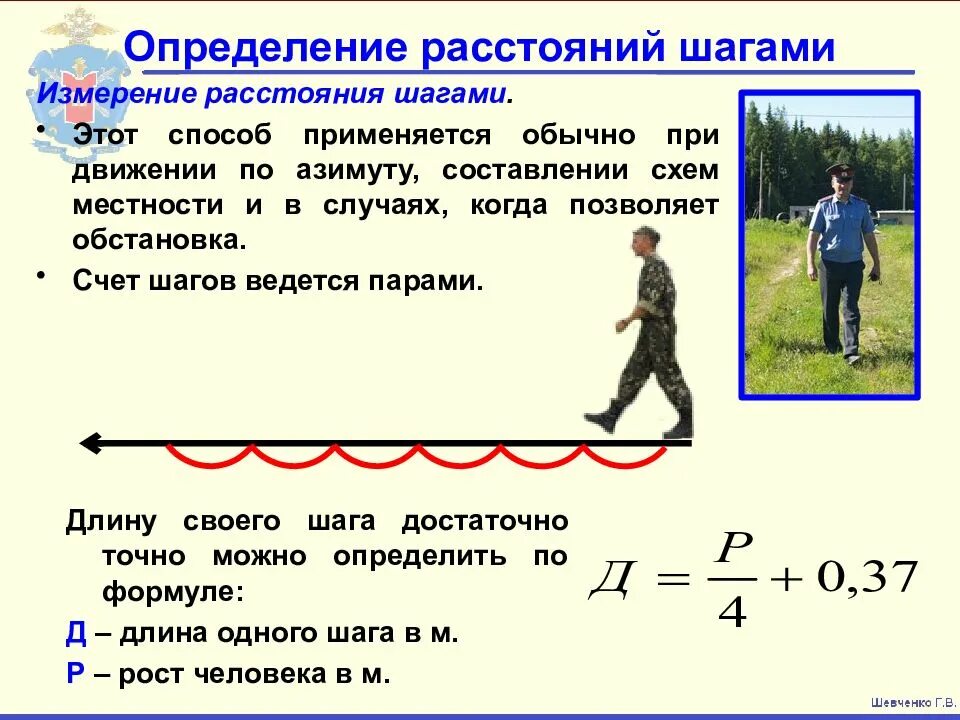 Определение расстояний шагами

Измерение расстояния шагами.

• Этот способ применяется обычно при движении по азимуту, составлении схем местности и в случаях, когда позволяет обстановка.

• Счет шагов ведется парами.

Длину своего шага достаточно точно можно определить по формуле:

$Д = \frac{P}{4} + 0,37$

Д – длина одного шага в м.

Р – рост человека в м.

Шевченко Г.В.